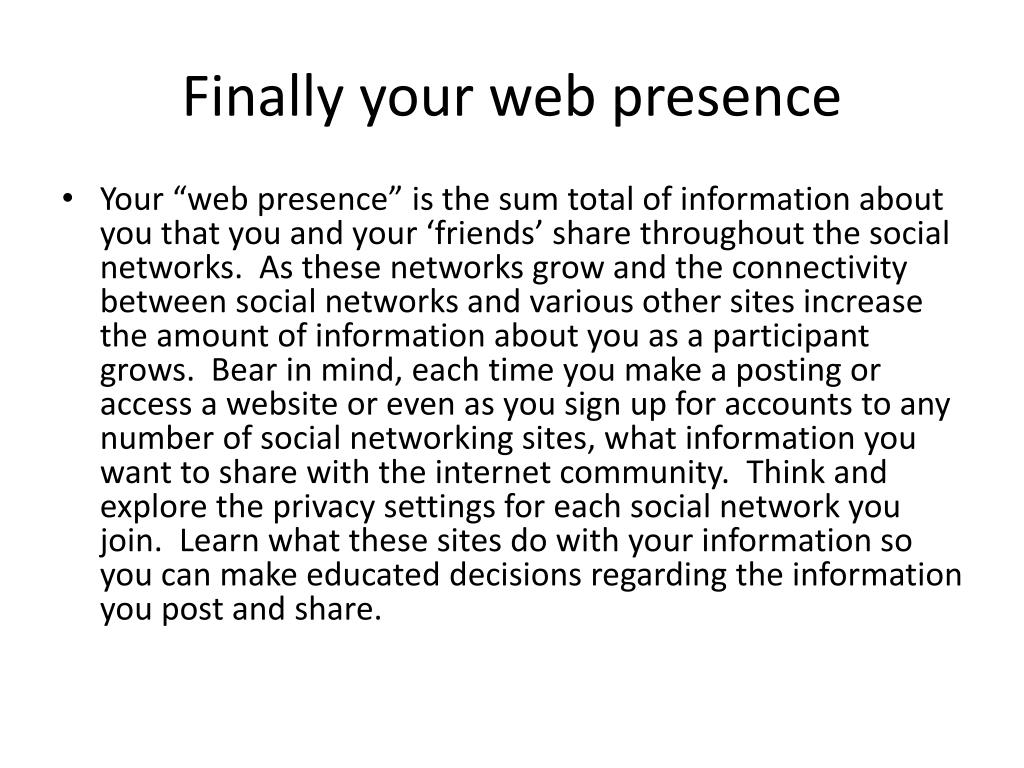 Finally your web presence

• Your “web presence” is the sum total of information about you that you and your ‘friends’ share throughout the social networks. As these networks grow and the connectivity between social networks and various other sites increase the amount of information about you as a participant grows. Bear in mind, each time you make a posting or access a website or even as you sign up for accounts to any number of social networking sites, what information you want to share with the internet community. Think and explore the privacy settings for each social network you join. Learn what these sites do with your information so you can make educated decisions regarding the information you post and share.